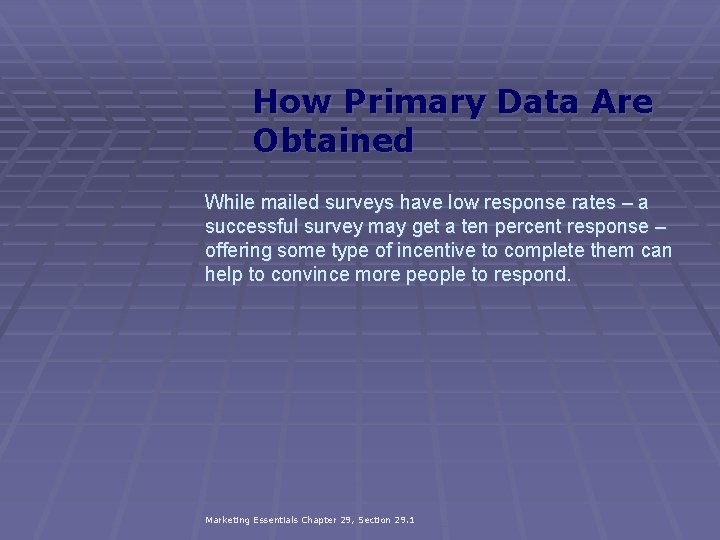 How Primary Data Are Obtained

While mailed surveys have low response rates – a successful survey may get a ten percent response – offering some type of incentive to complete them can help to convince more people to respond.

Marketing Essentials Chapter 29, Section 29.1